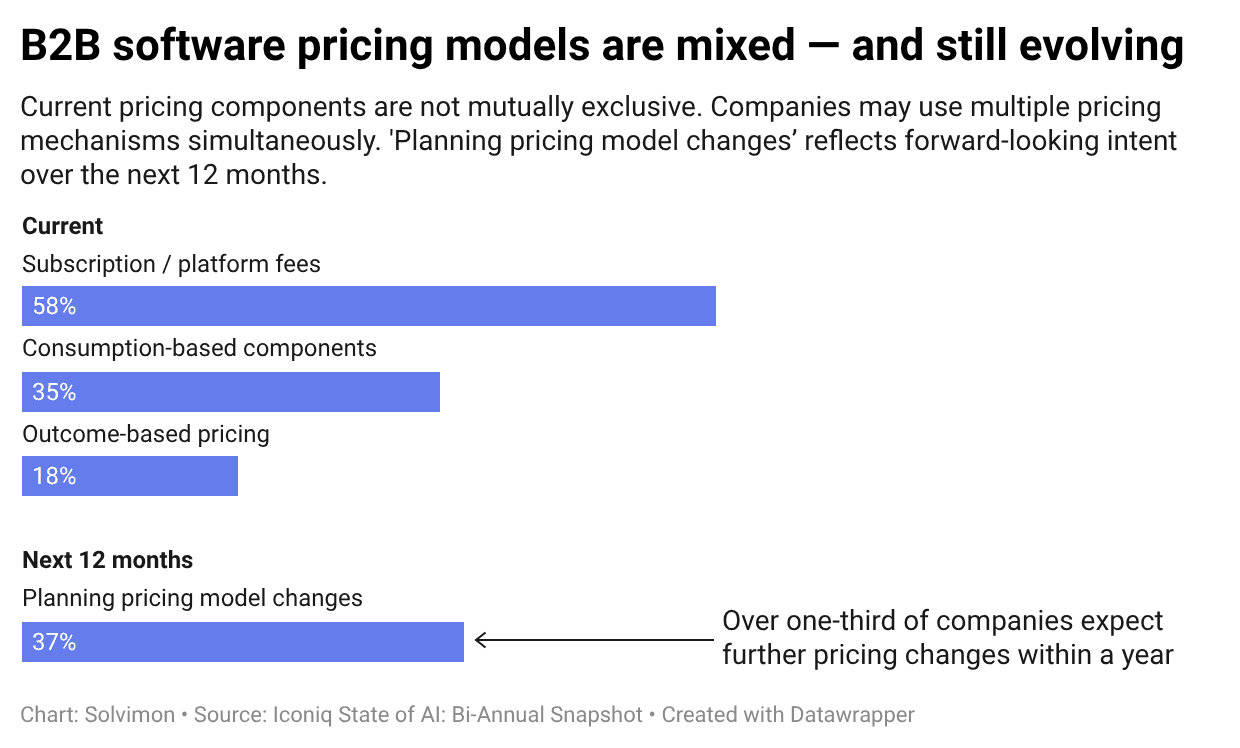 B2B software pricing models are mixed — and still evolving

Current pricing components are not mutually exclusive. Companies may use multiple pricing mechanisms simultaneously. 'Planning pricing model changes’ reflects forward-looking intent over the next 12 months.

Current

Subscription / platform fees

58%

Consumption-based components

35%

Outcome-based pricing

18%

Next 12 months

Planning pricing model changes

37%

Over one-third of companies expect further pricing changes within a year

Chart: Solvimon • Source: Iconiq State of AI: Bi-Annual Snapshot • Created with Datawrapper